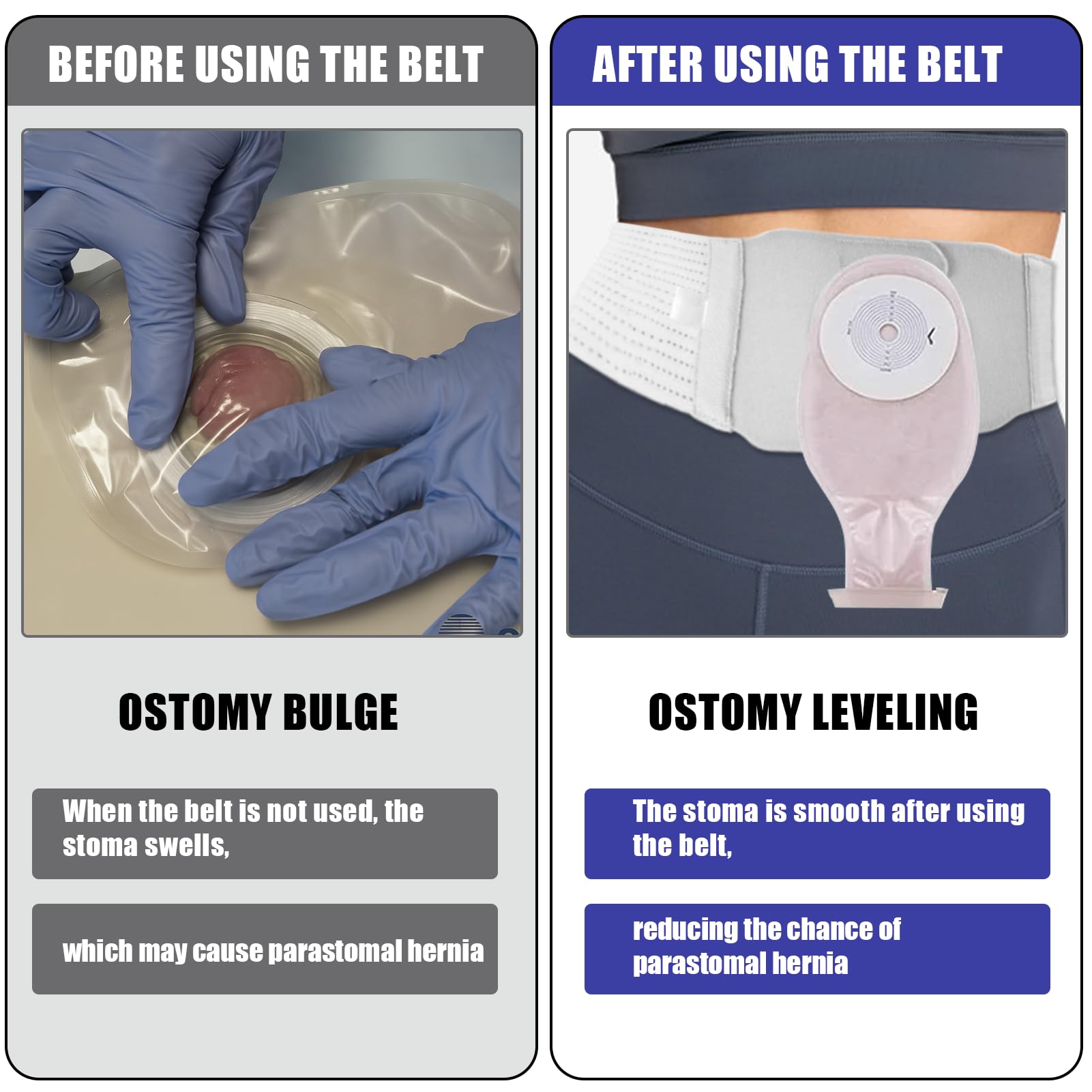 BEFORE USING THE BELT

OSTOMY BULGE

When the belt is not used, the stoma swells,

which may cause parastomal hernia

AFTER USING THE BELT

OSTOMY LEVELING

The stoma is smooth after using the belt,

reducing the chance of parastomal hernia